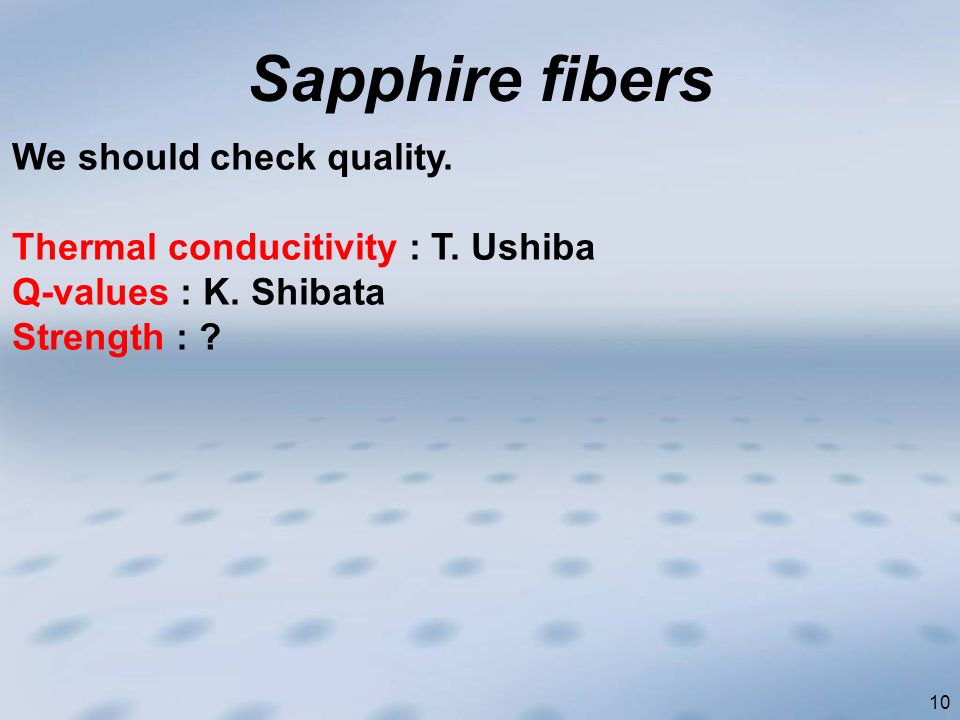 Sapphire fibers

We should check quality.

Thermal conducitivity : T. Ushiba
Q-values : K. Shibata
Strength : ?

10